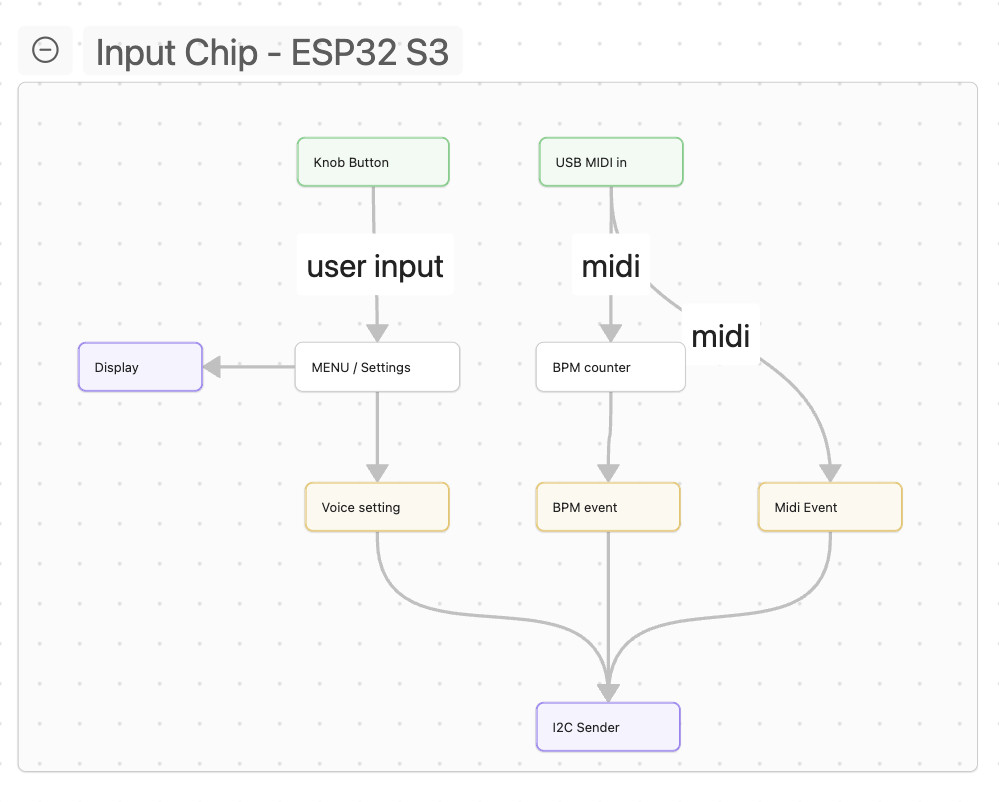 Input Chip - ESP32 S3

Knob Button

USB MIDI in

user input

midi

midi

Display

MENU / Settings

BPM counter

Voice setting

BPM event

Midi Event

I2C Sender